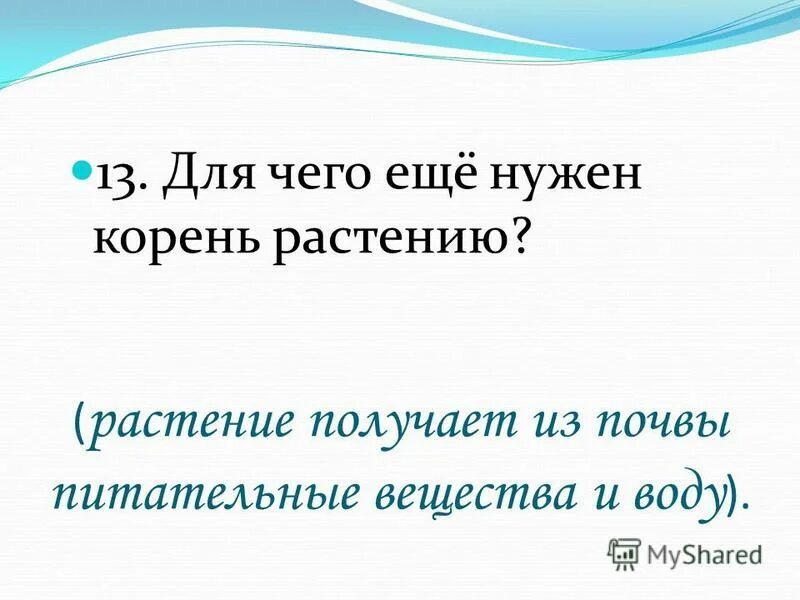 13. Для чего ещё нужен корень растению?

(растение получает из почвы питательные вещества и воду).

MyShared